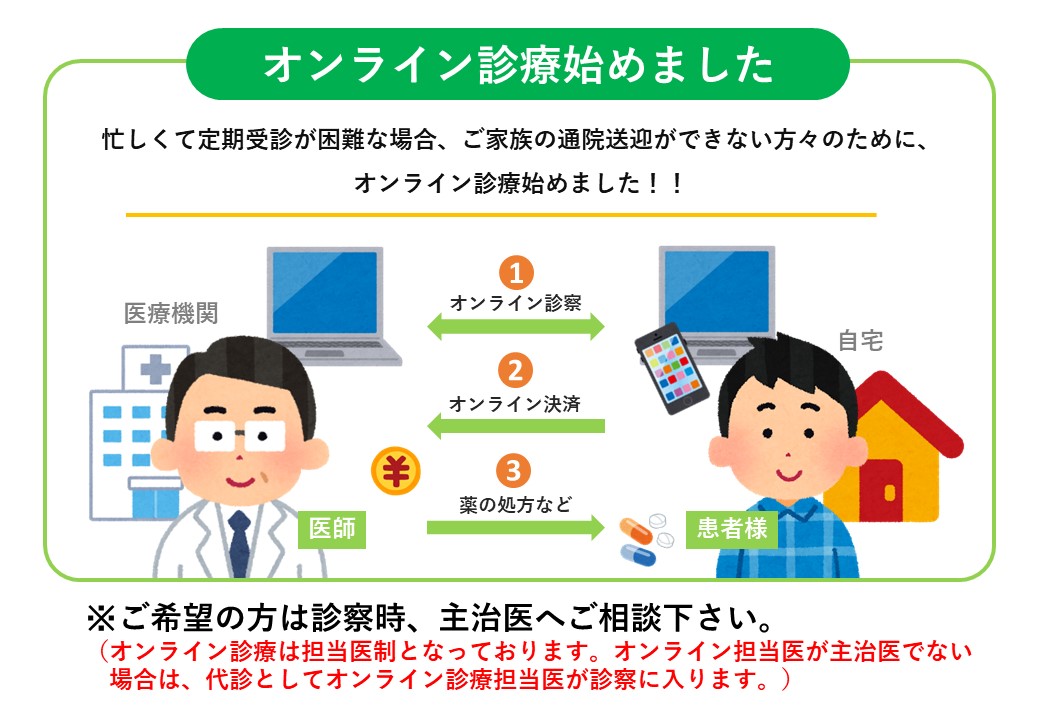 オンライン診療始めました

忙しくて定期受診が困難な場合、ご家族の通院送迎ができない方々のために、

オンライン診療始めました！！

医療機関

1
オンライン診察

2
オンライン決済

3
薬の処方など

自宅

¥

医師

患者様

※ご希望の方は診察時、主治医へご相談下さい。
（オンライン診療は担当医制となっております。オンライン担当医が主治医でない場合は、代診としてオンライン診療担当医が診察に入ります。）